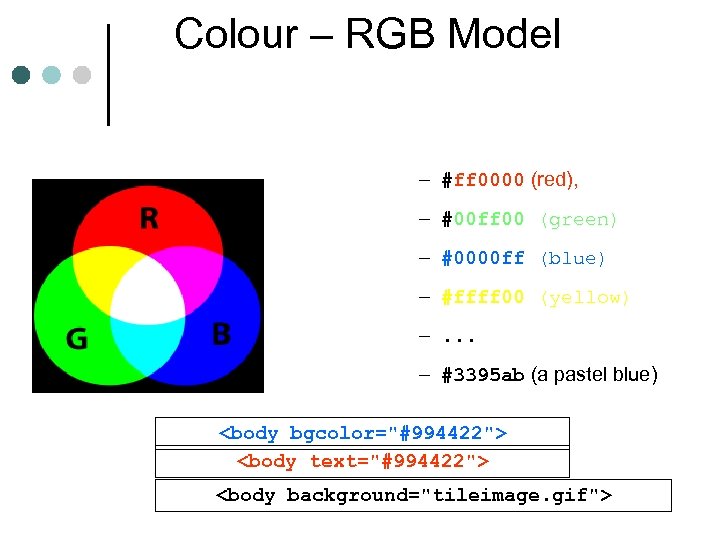 Colour – RGB Model

R

G

B

– #ff0000 (red),

– #00ff00 (green)

– #0000ff (blue)

– #ffff00 (yellow)

– ...

– #3395ab (a pastel blue)

<body bgcolor="#994422">

<body text="#994422">

<body background="tileimage.gif">